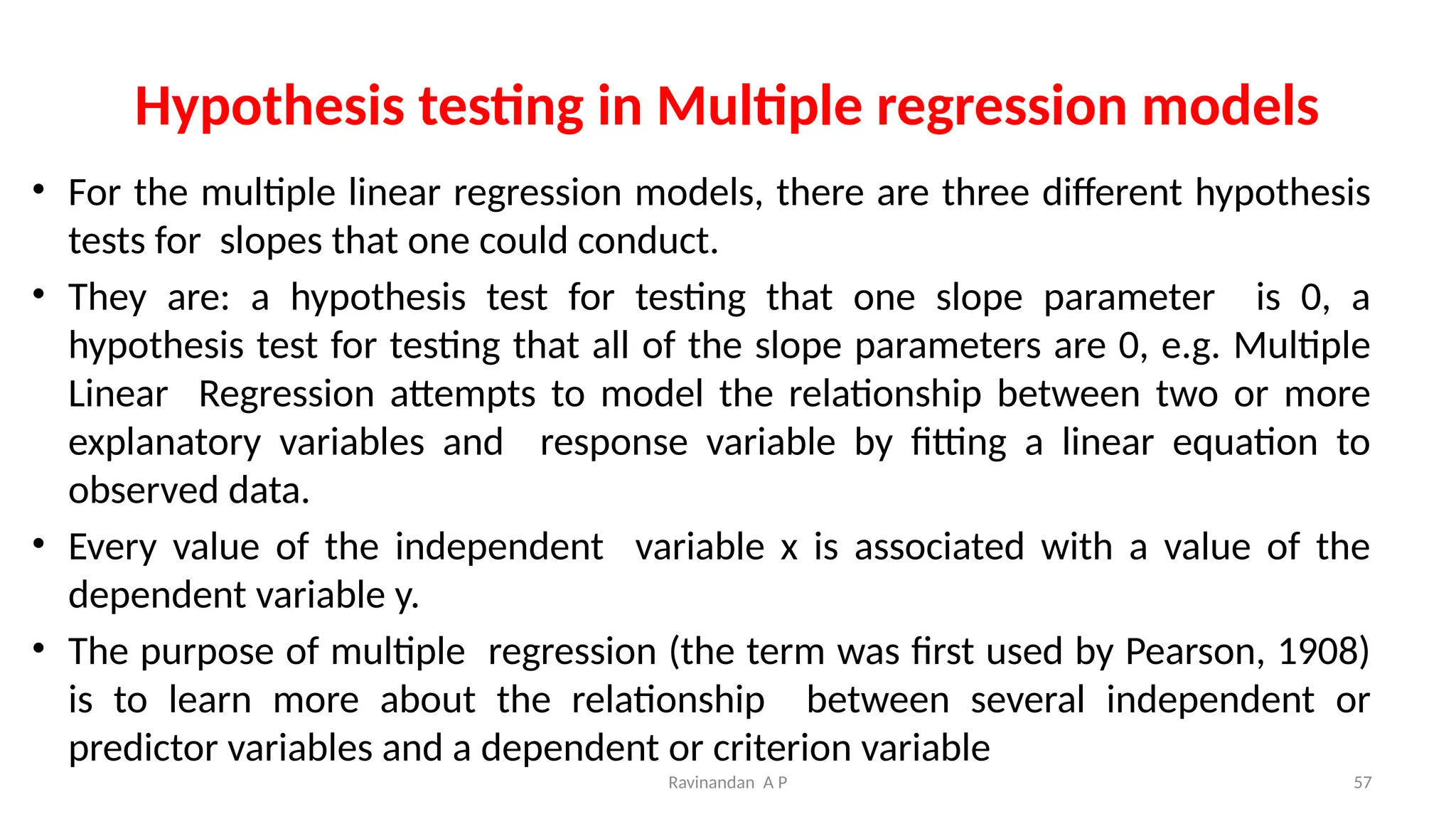 Hypothesis testing in Multiple regression models

• For the multiple linear regression models, there are three different hypothesis tests for slopes that one could conduct.

• They are: a hypothesis test for testing that one slope parameter is 0, a hypothesis test for testing that all of the slope parameters are 0, e.g. Multiple Linear Regression attempts to model the relationship between two or more explanatory variables and response variable by fitting a linear equation to observed data.

• Every value of the independent variable x is associated with a value of the dependent variable y.

• The purpose of multiple regression (the term was first used by Pearson, 1908) is to learn more about the relationship between several independent or predictor variables and a dependent or criterion variable

Ravinandan A P

57